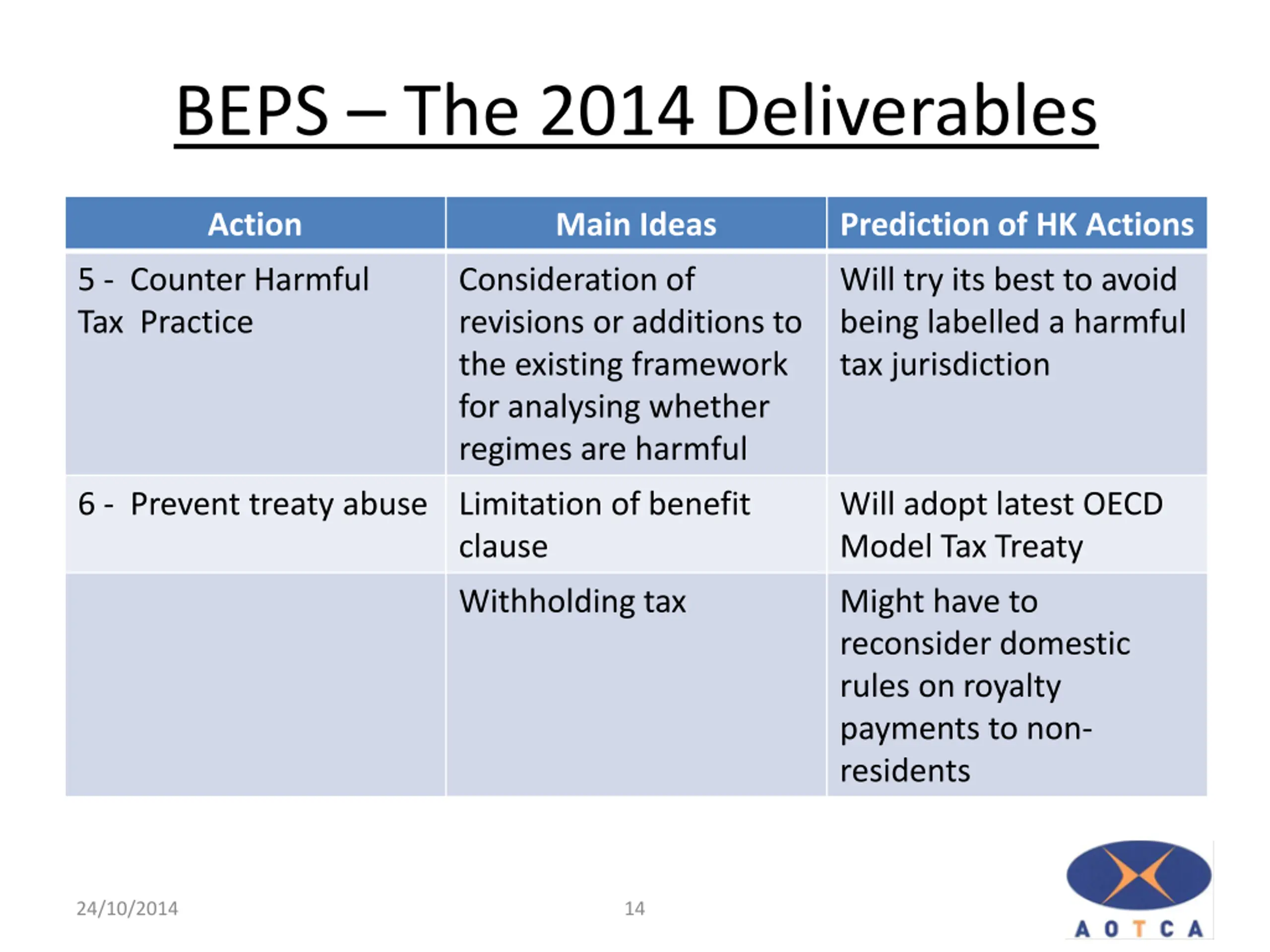 BEPS – The 2014 Deliverables

| Action | Main Ideas | Prediction of HK Actions |
|---|---|---|
| 5 - Counter Harmful Tax Practice | Consideration of revisions or additions to the existing framework for analysing whether regimes are harmful | Will try its best to avoid being labelled a harmful tax jurisdiction |
| 6 - Prevent treaty abuse | Limitation of benefit clause | Will adopt latest OECD Model Tax Treaty |
| | Withholding tax | Might have to reconsider domestic rules on royalty payments to non-residents |

24/10/2014

14

AOTCA